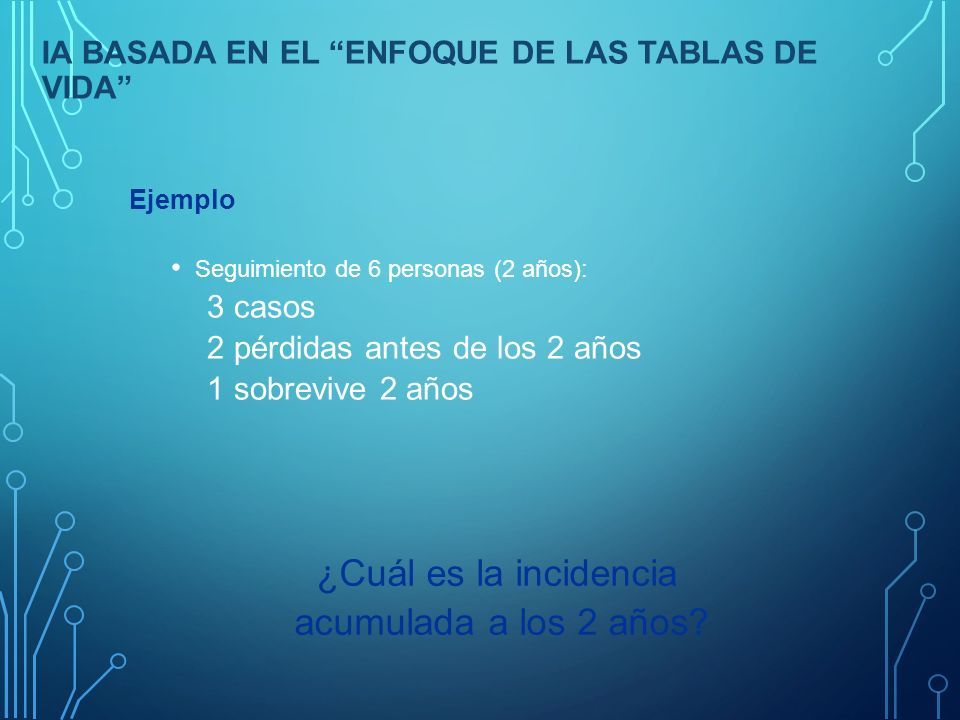 IA BASADA EN EL “ENFOQUE DE LAS TABLAS DE VIDA”

Ejemplo

• Seguimiento de 6 personas (2 años):
3 casos
2 pérdidas antes de los 2 años
1 sobrevive 2 años

¿Cuál es la incidencia acumulada a los 2 años?